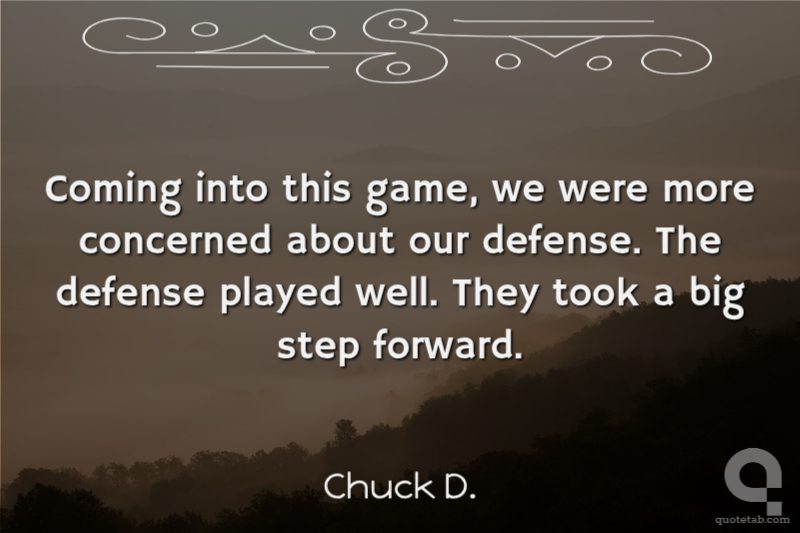 Coming into this game, we were more concerned about our defense. The defense played well. They took a big step forward.

Chuck D.

quotetab.com